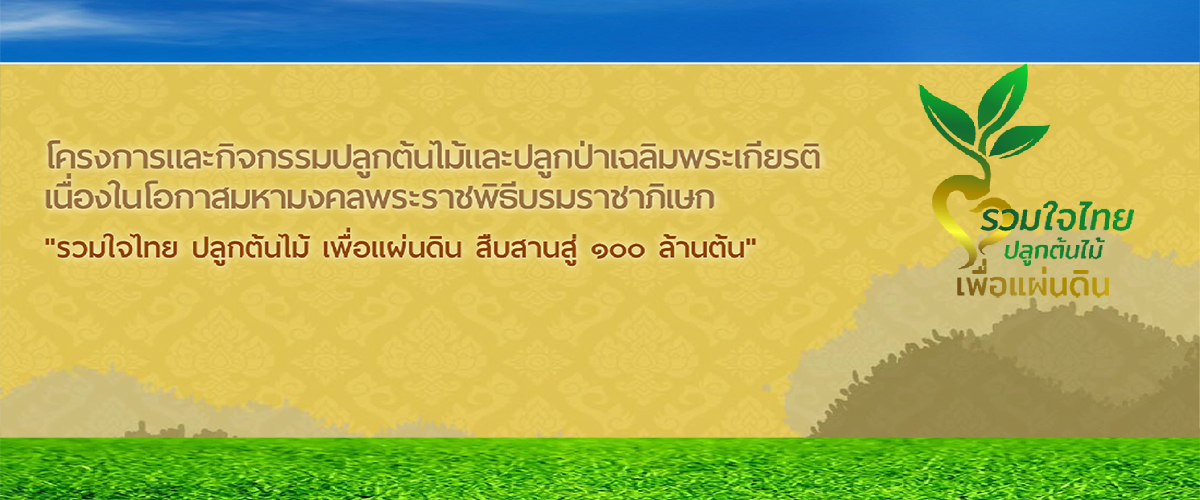 โครงการและกิจกรรมปลูกต้นไม้และปลูกป่าเฉลิมพระเกียรติ เนื่องในโอกาสมหามงคลพระราชพิธีบรมราชาภิเษก

"รวมใจไทย ปลูกต้นไม้ เพื่อแผ่นดิน สืบสานสู่ ๑๐๐ ล้านต้น"

รวมใจไทย
ปลูกต้นไม้
เพื่อแผ่นดิน